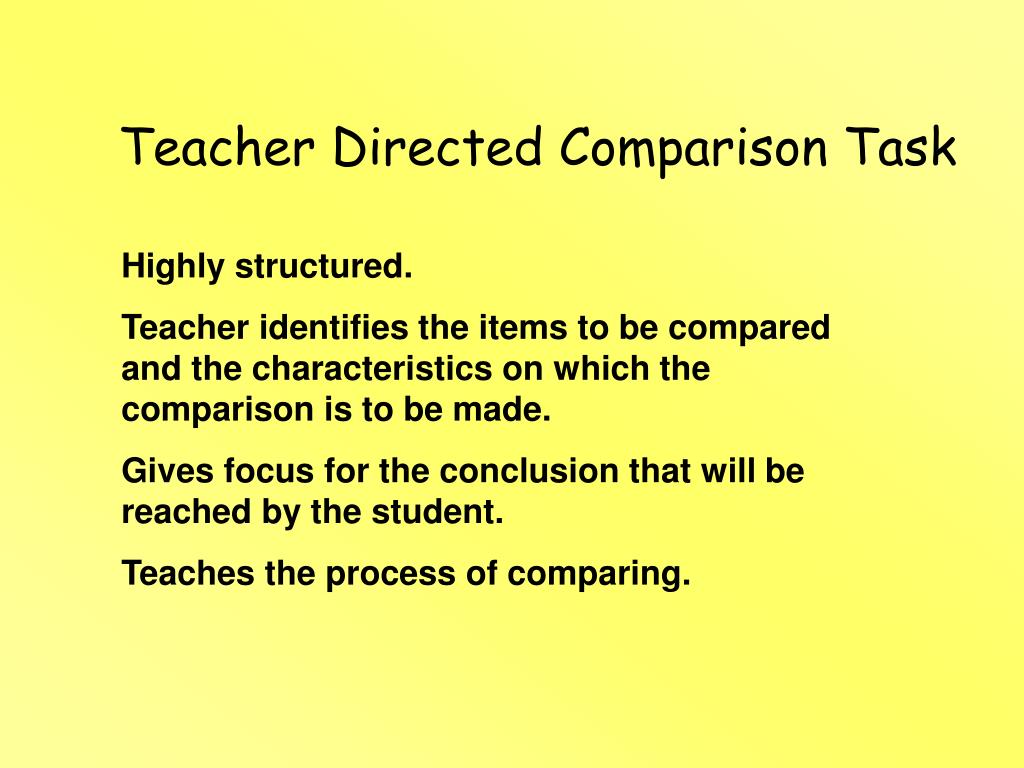 Teacher Directed Comparison Task

Highly structured.

Teacher identifies the items to be compared and the characteristics on which the comparison is to be made.

Gives focus for the conclusion that will be reached by the student.

Teaches the process of comparing.